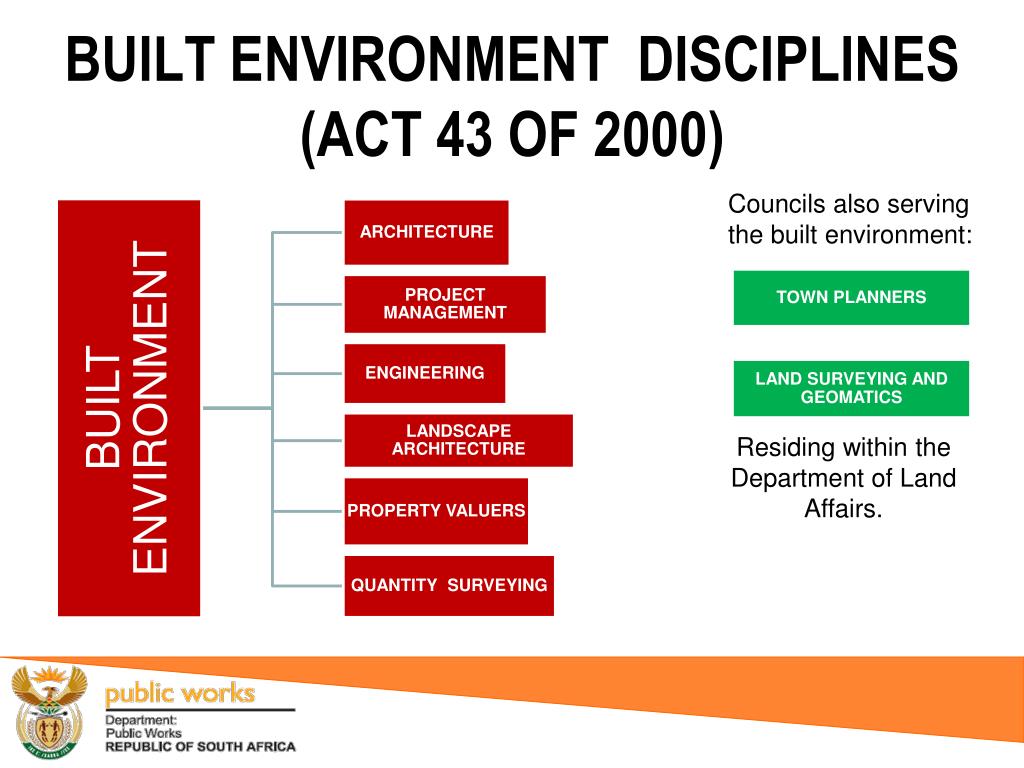 BUILT ENVIRONMENT DISCIPLINES (ACT 43 OF 2000)

BUILT ENVIRONMENT

ARCHITECTURE

PROJECT MANAGEMENT

ENGINEERING

LANDSCAPE ARCHITECTURE

PROPERTY VALUERS

QUANTITY SURVEYING

Councils also serving the built environment:

TOWN PLANNERS

LAND SURVEYING AND GEOMATICS

Residing within the Department of Land Affairs.

public works

Department:
Public Works
REPUBLIC OF SOUTH AFRICA